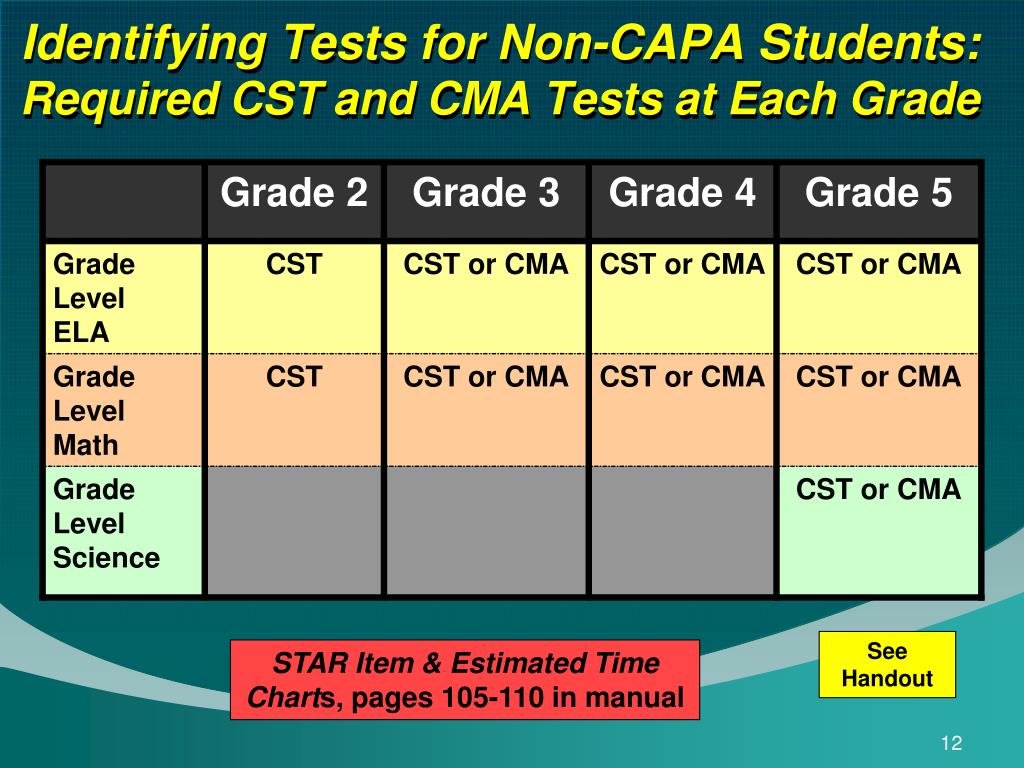 Identifying Tests for Non-CAPA Students: Required CST and CMA Tests at Each Grade

| | Grade 2 | Grade 3 | Grade 4 | Grade 5 |
|---|---|---|---|---|
| Grade Level ELA | CST | CST or CMA | CST or CMA | CST or CMA |
| Grade Level Math | CST | CST or CMA | CST or CMA | CST or CMA |
| Grade Level Science | | | | CST or CMA |

STAR Item & Estimated Time Charts, pages 105-110 in manual

See Handout

12